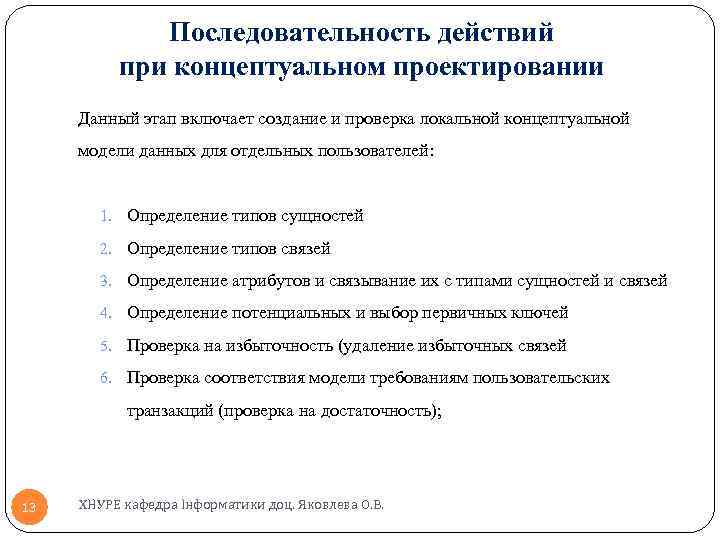 Последовательность действий при концептуальном проектировании

Данный этап включает создание и проверка локальной концептуальной модели данных для отдельных пользователей:

1. Определение типов сущностей
2. Определение типов связей
3. Определение атрибутов и связывание их с типами сущностей и связей
4. Определение потенциальных и выбор первичных ключей
5. Проверка на избыточность (удаление избыточных связей
6. Проверка соответствия модели требованиям пользовательских транзакций (проверка на достаточность);

13

ХНУРЕ кафедра Інформатики доц. Яковлева О.В.